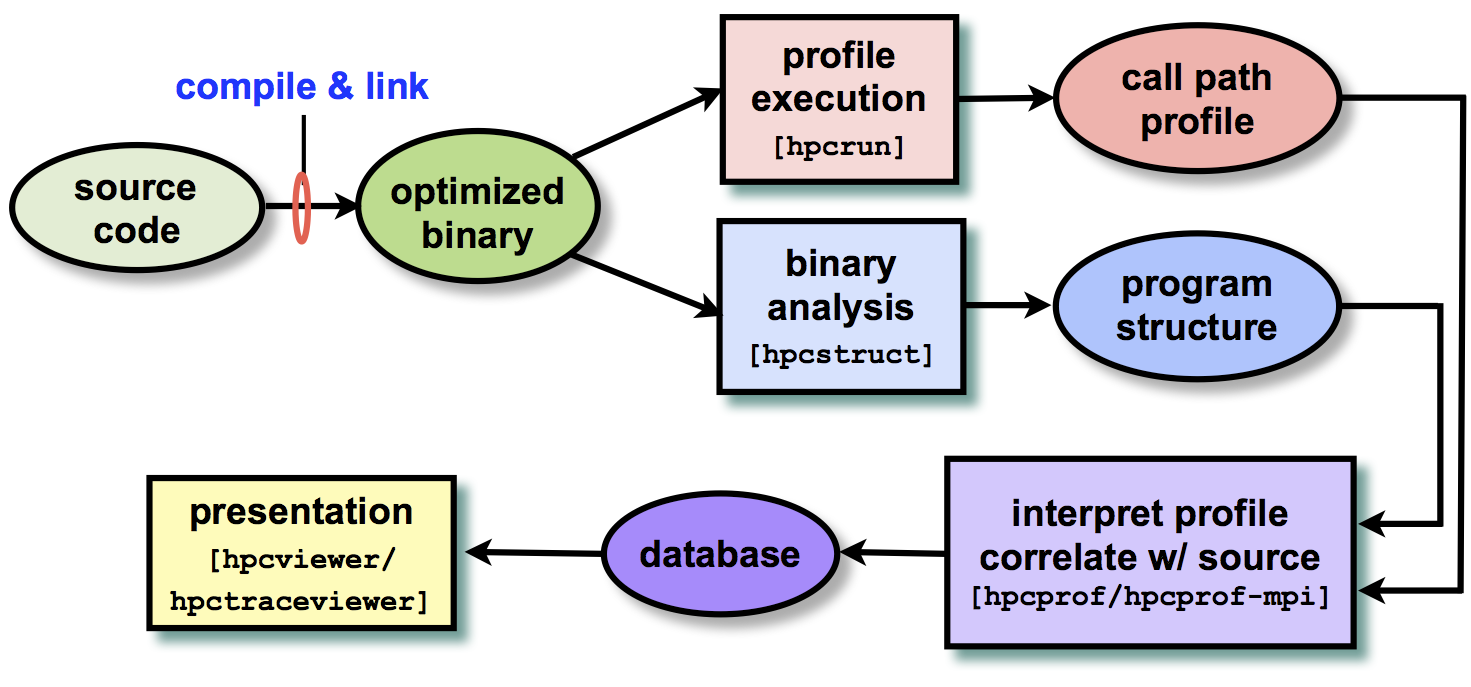 compile & link

source code

optimized binary

profile execution
[hpcrun]

call path profile

binary analysis
[hpcstruct]

program structure

interpret profile correlate w/ source
[hpcprof/hpcprof-mpi]

database

presentation
[hpcviewer/ hpctraceviewer]